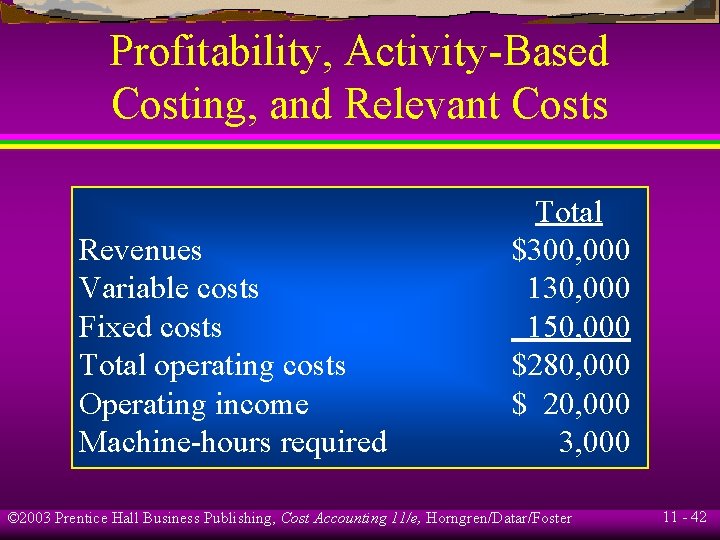 Profitability, Activity-Based Costing, and Relevant Costs

| | Total |
|---|---|
| Revenues | \$300,000 |
| Variable costs | 130,000 |
| Fixed costs | 150,000 |
| Total operating costs | \$280,000 |
| Operating income | \$ 20,000 |
| Machine-hours required | 3,000 |

©2003 Prentice Hall Business Publishing, Cost Accounting 11/e, Horngren/Datar/Foster

11 - 42